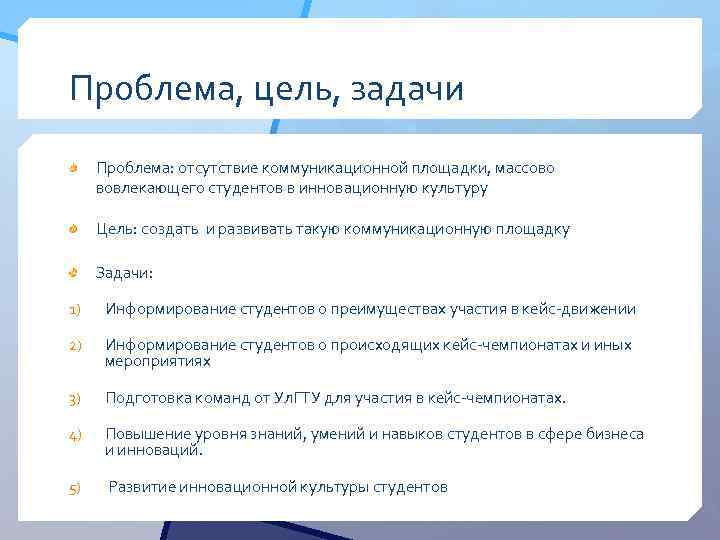 Проблема, цель, задачи

Проблема: отсутствие коммуникационной площадки, массово вовлекающего студентов в инновационную культуру

Цель: создать и развивать такую коммуникационную площадку

Задачи:

1) Информирование студентов о преимуществах участия в кейс-движении

2) Информирование студентов о происходящих кейс-чемпионатах и иных мероприятиях

3) Подготовка команд от УлГТУ для участия в кейс-чемпионатах.

4) Повышение уровня знаний, умений и навыков студентов в сфере бизнеса и инноваций.

5) Развитие инновационной культуры студентов